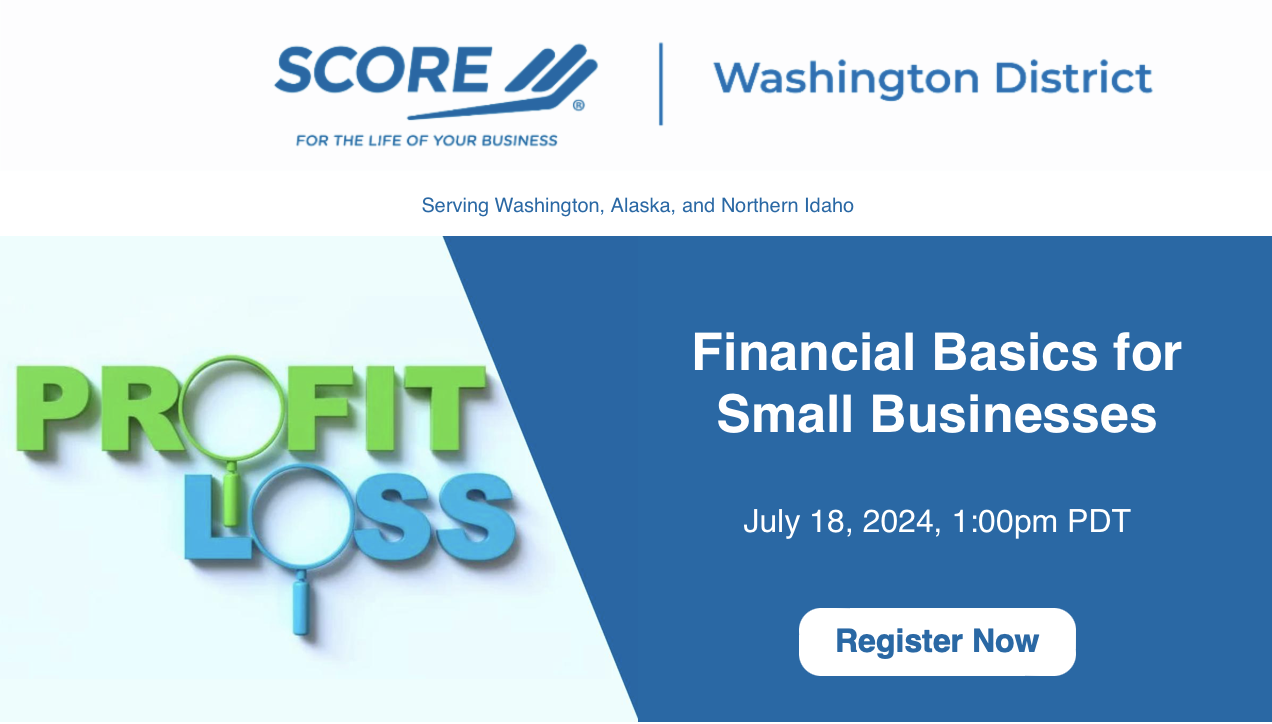 SCORE®
FOR THE LIFE OF YOUR BUSINESS

Washington District

Serving Washington, Alaska, and Northern Idaho

PROFIT
LOSS

Financial Basics for Small Businesses

July 18, 2024, 1:00pm PDT

Register Now